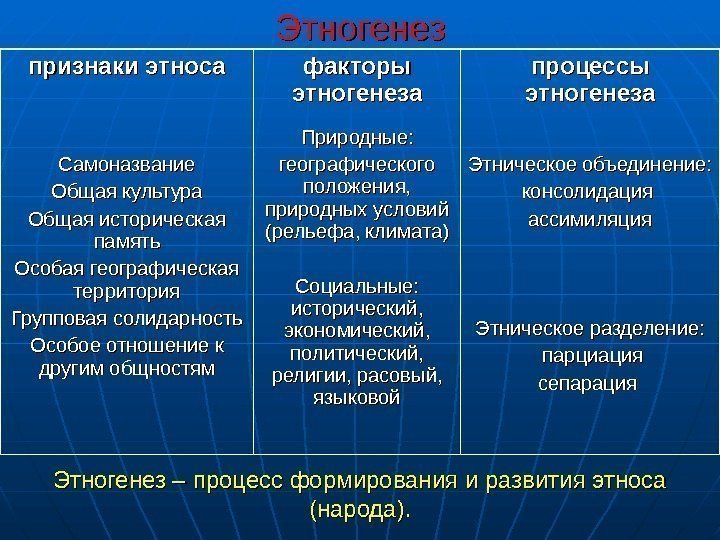 Этногенез

| признаки этноса | факторы этногенеза | процессы этногенеза |
|---|---|---|
| Самоназвание Общая культура Общая историческая память Особая географическая территория Групповая солидарность Особое отношение к другим общностям | Природные: географического положения, природных условий (рельефа, климата) Социальные: исторический, экономический, политический, религии, расовый, языковой | Этническое объединение: консолидация ассимиляция Этническое разделение: парциация сепарация |

Этногенез – процесс формирования и развития этноса (народа).